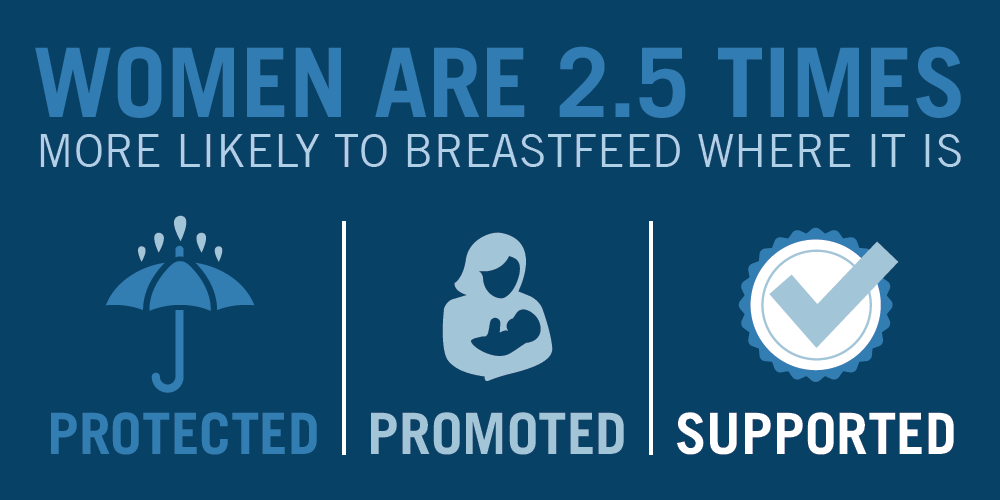 WOMEN ARE 2.5 TIMES
MORE LIKELY TO BREASTFEED WHERE IT IS

PROTECTED

PROMOTED

SUPPORTED